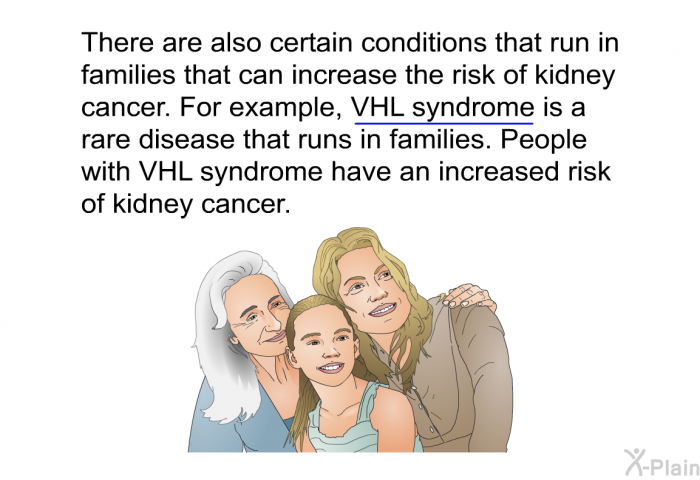 There are also certain conditions that run in families that can increase the risk of kidney cancer. For example, VHL syndrome is a rare disease that runs in families. People with VHL syndrome have an increased risk of kidney cancer.

X-Plain